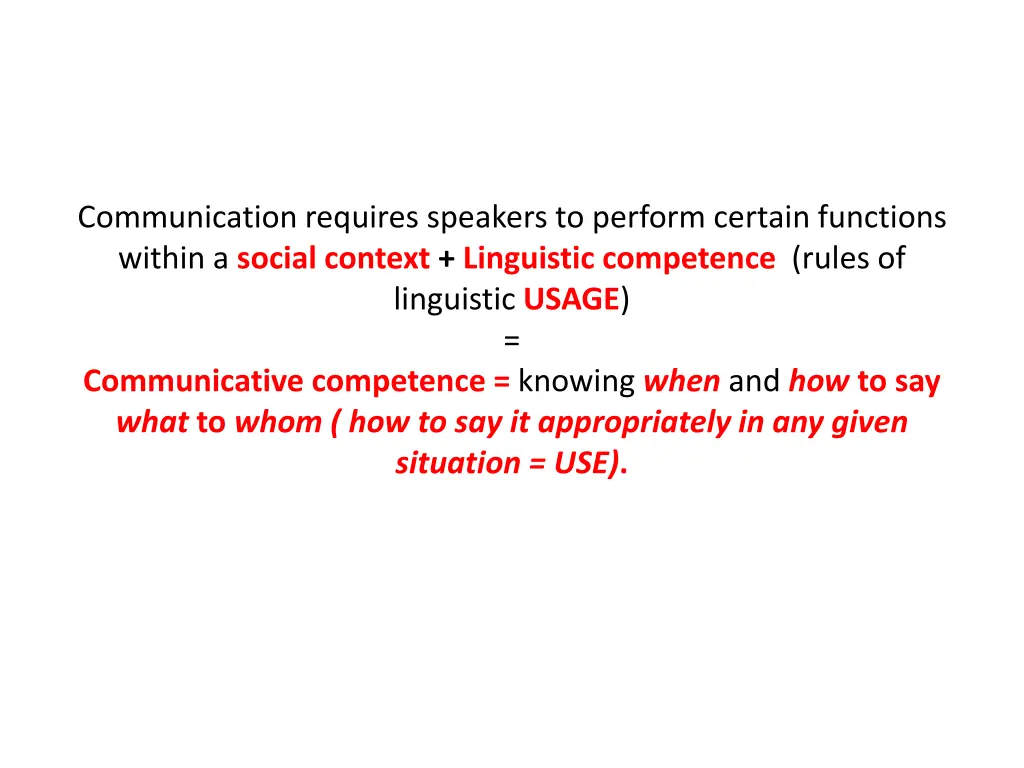 Communication requires speakers to perform certain functions within a social context + Linguistic competence (rules of linguistic USAGE)
=
Communicative competence = knowing when and how to say what to whom ( how to say it appropriately in any given situation = USE).